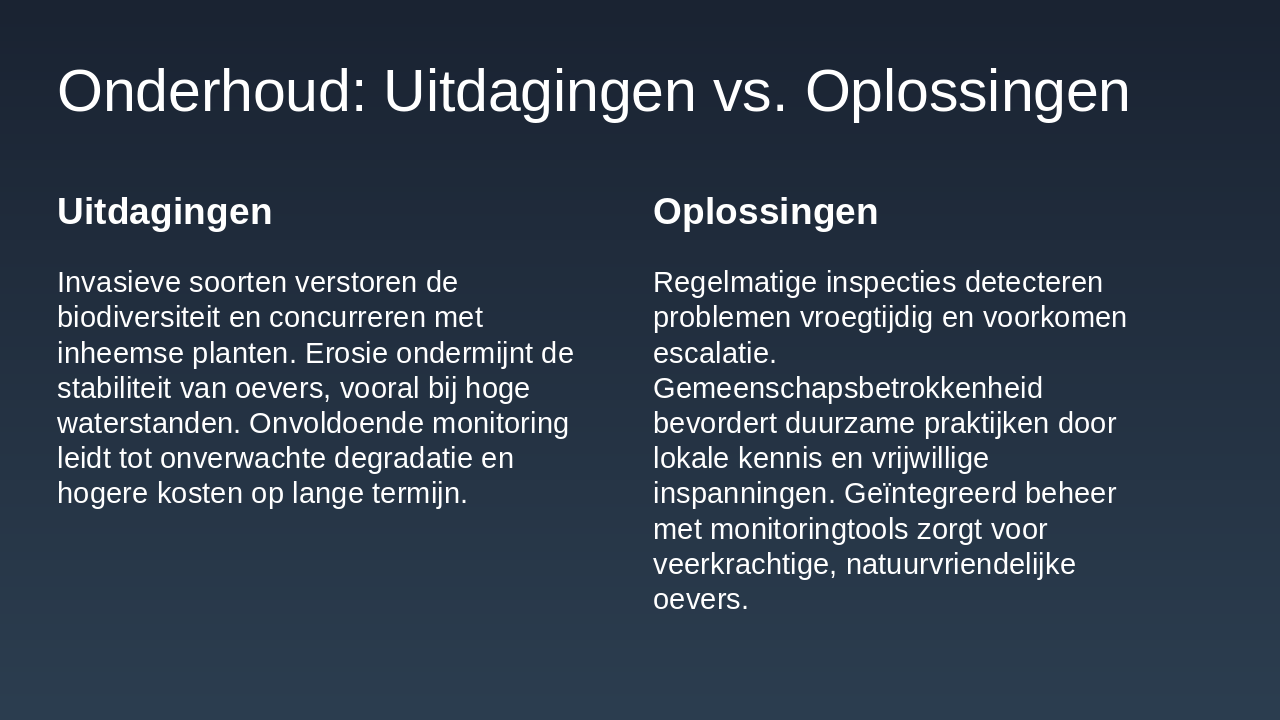 Onderhoud: Uitdagingen vs. Oplossingen

Uitdagingen

Invasieve soorten verstoren de biodiversiteit en concurreren met inheemse planten. Erosie ondermijnt de stabiliteit van oevers, vooral bij hoge waterstanden. Onvoldoende monitoring leidt tot onverwachte degradatie en hogere kosten op lange termijn.

Oplossingen

Regelmatige inspecties detecteren problemen vroegtijdig en voorkomen escalatie. Gemeenschapsbetrokkenheid bevordert duurzame praktijken door lokale kennis en vrijwillige inspanningen. Geïntegreerd beheer met monitoringtools zorgt voor veerkrachtige, natuurvriendelijke oevers.